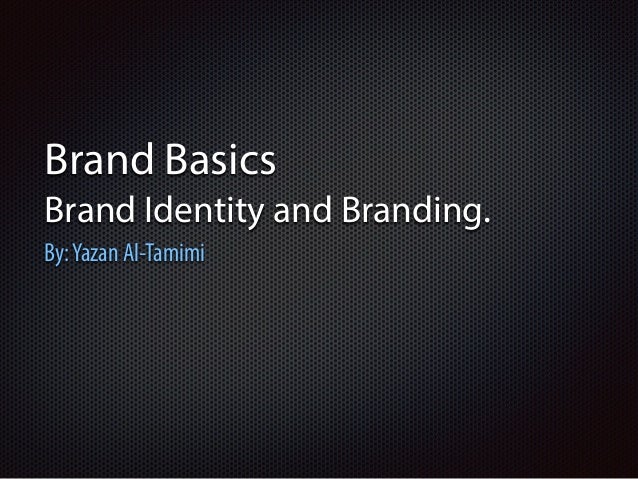 Brand Basics
Brand Identity and Branding.
By: Yazan Al-Tamimi